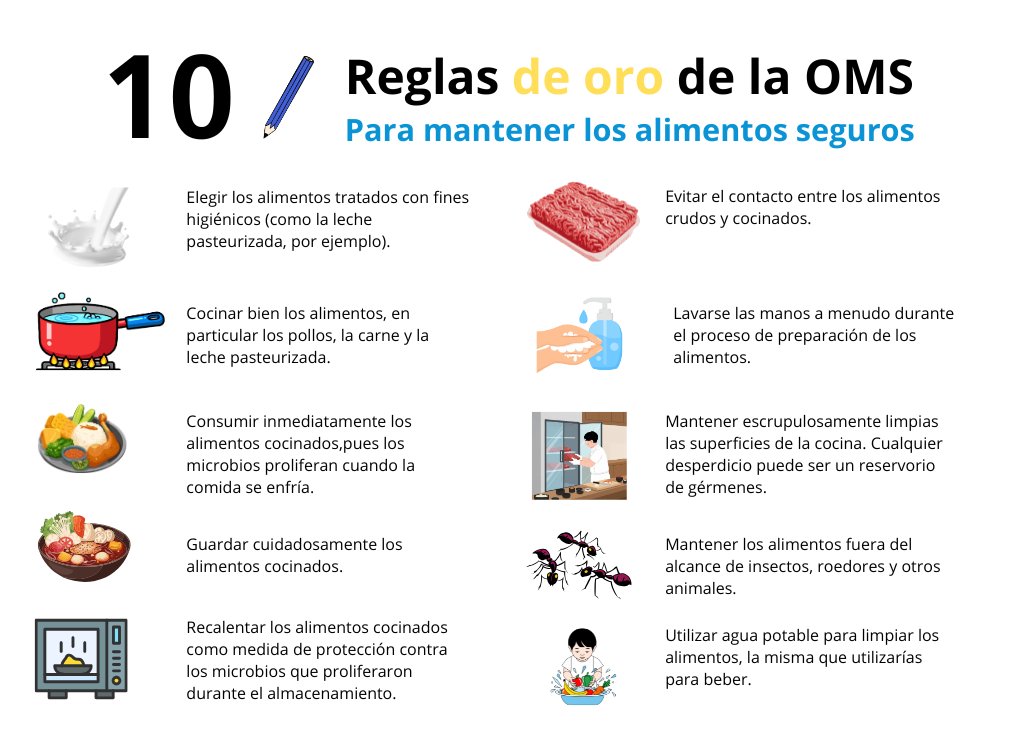 10 Reglas de oro de la OMS
Para mantener los alimentos seguros

Elegir los alimentos tratados con fines higiénicos (como la leche pasteurizada, por ejemplo).

Cocinar bien los alimentos, en particular los pollos, la carne y la leche pasteurizada.

Consumir inmediatamente los alimentos cocinados,pues los microbios proliferan cuando la comida se enfría.

Guardar cuidadosamente los alimentos cocinados.

Recalentar los alimentos cocinados como medida de protección contra los microbios que proliferaron durante el almacenamiento.

Evitar el contacto entre los alimentos crudos y cocinados.

Lavarse las manos a menudo durante el proceso de preparación de los alimentos.

Mantener escrupulosamente limpias las superficies de la cocina. Cualquier desperdicio puede ser un reservorio de gérmenes.

Mantener los alimentos fuera del alcance de insectos, roedores y otros animales.

Utilizar agua potable para limpiar los alimentos, la misma que utilizarías para beber.